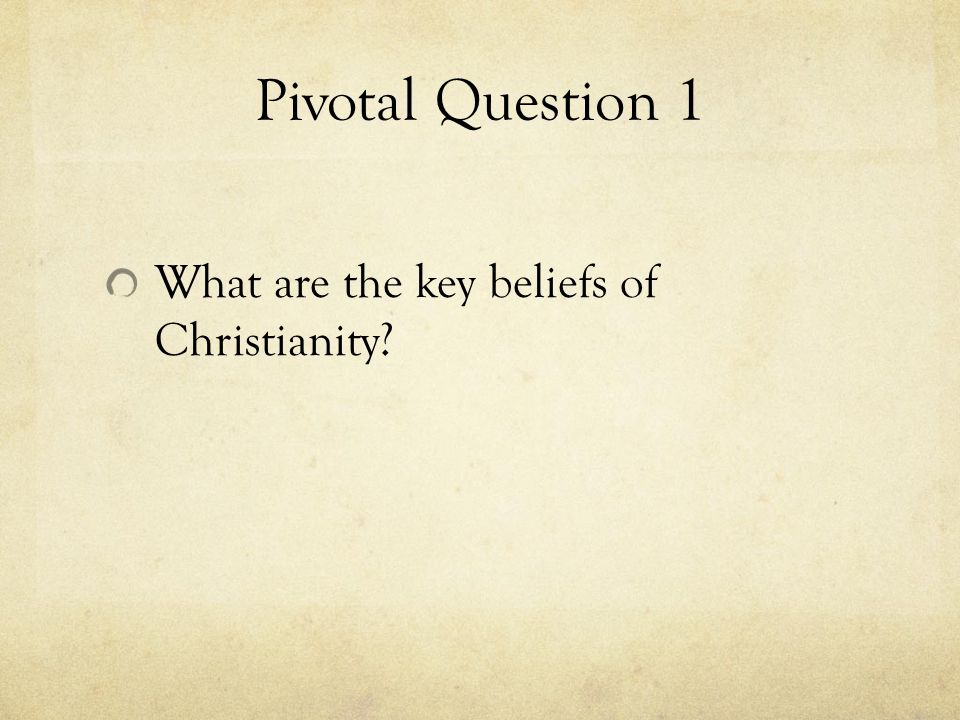 Pivotal Question 1

What are the key beliefs of Christianity?